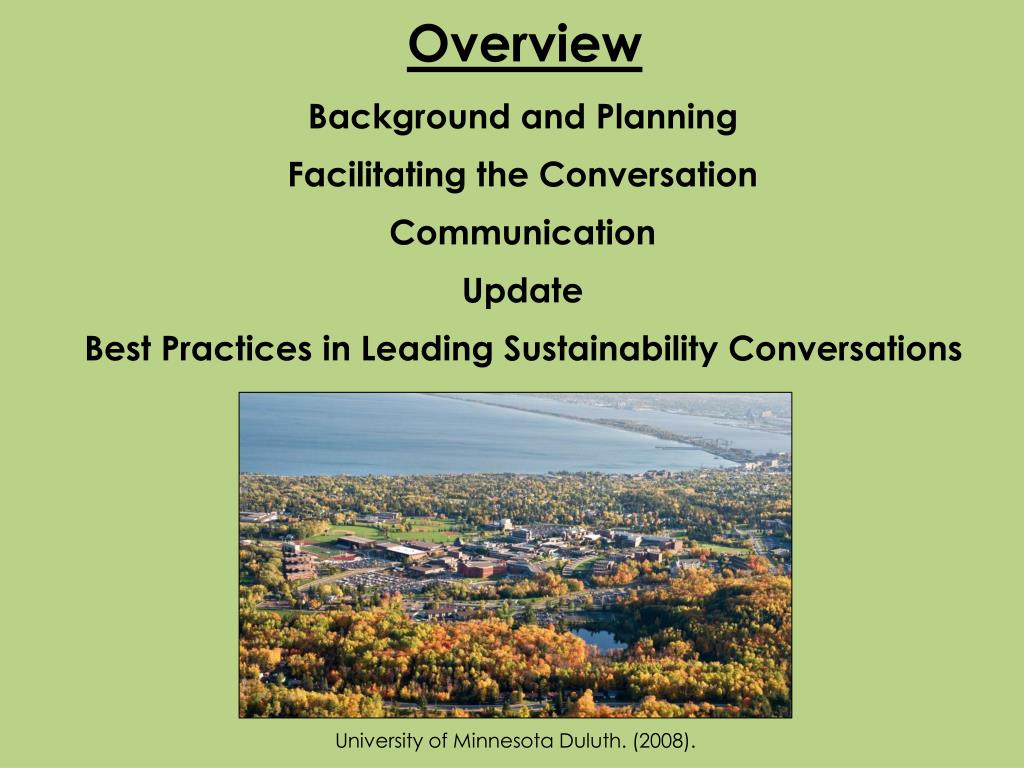 Overview

Background and Planning

Facilitating the Conversation

Communication

Update

Best Practices in Leading Sustainability Conversations

University of Minnesota Duluth. (2008).